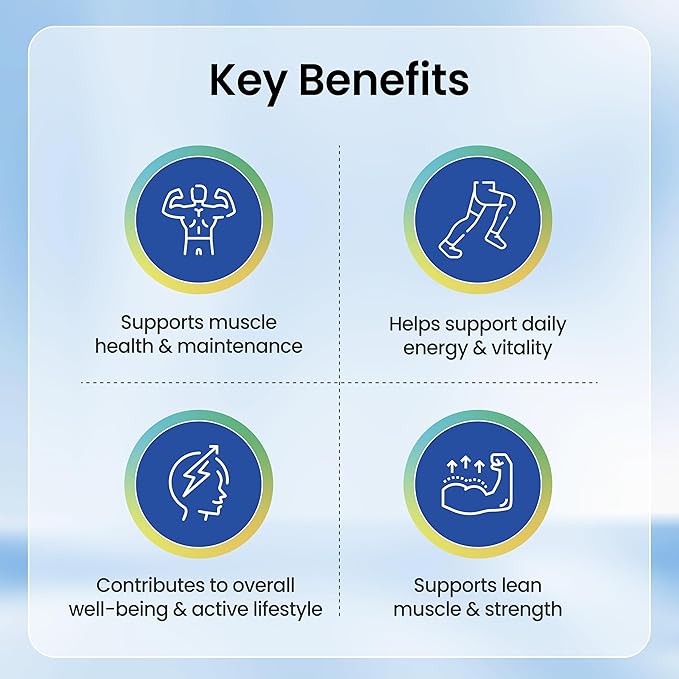 Key Benefits

Supports muscle health & maintenance

Helps support daily energy & vitality

Contributes to overall well-being & active lifestyle

Supports lean muscle & strength